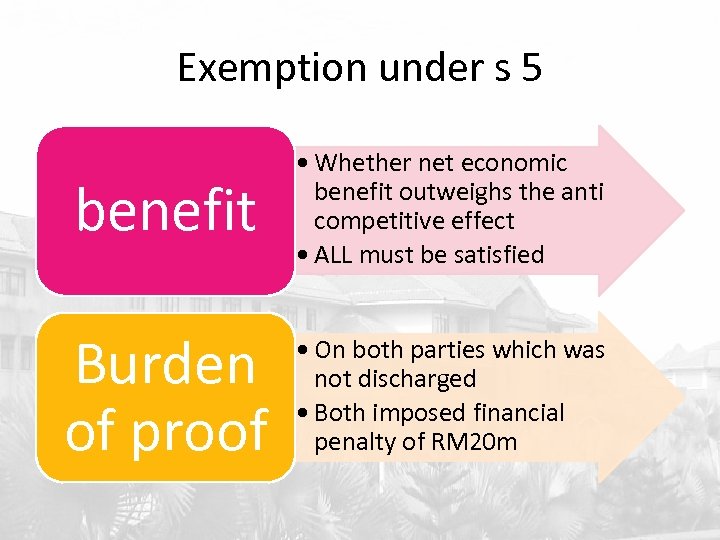 Exemption under s 5

benefit

• Whether net economic benefit outweighs the anti competitive effect
• ALL must be satisfied

Burden of proof

• On both parties which was not discharged
• Both imposed financial penalty of RM20m